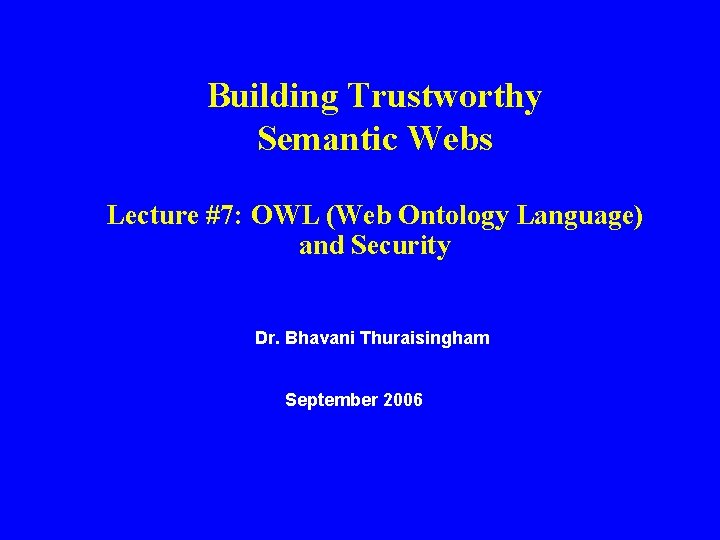 Building Trustworthy Semantic Webs

Lecture #7: OWL (Web Ontology Language) and Security

Dr. Bhavani Thuraisingham

September 2006